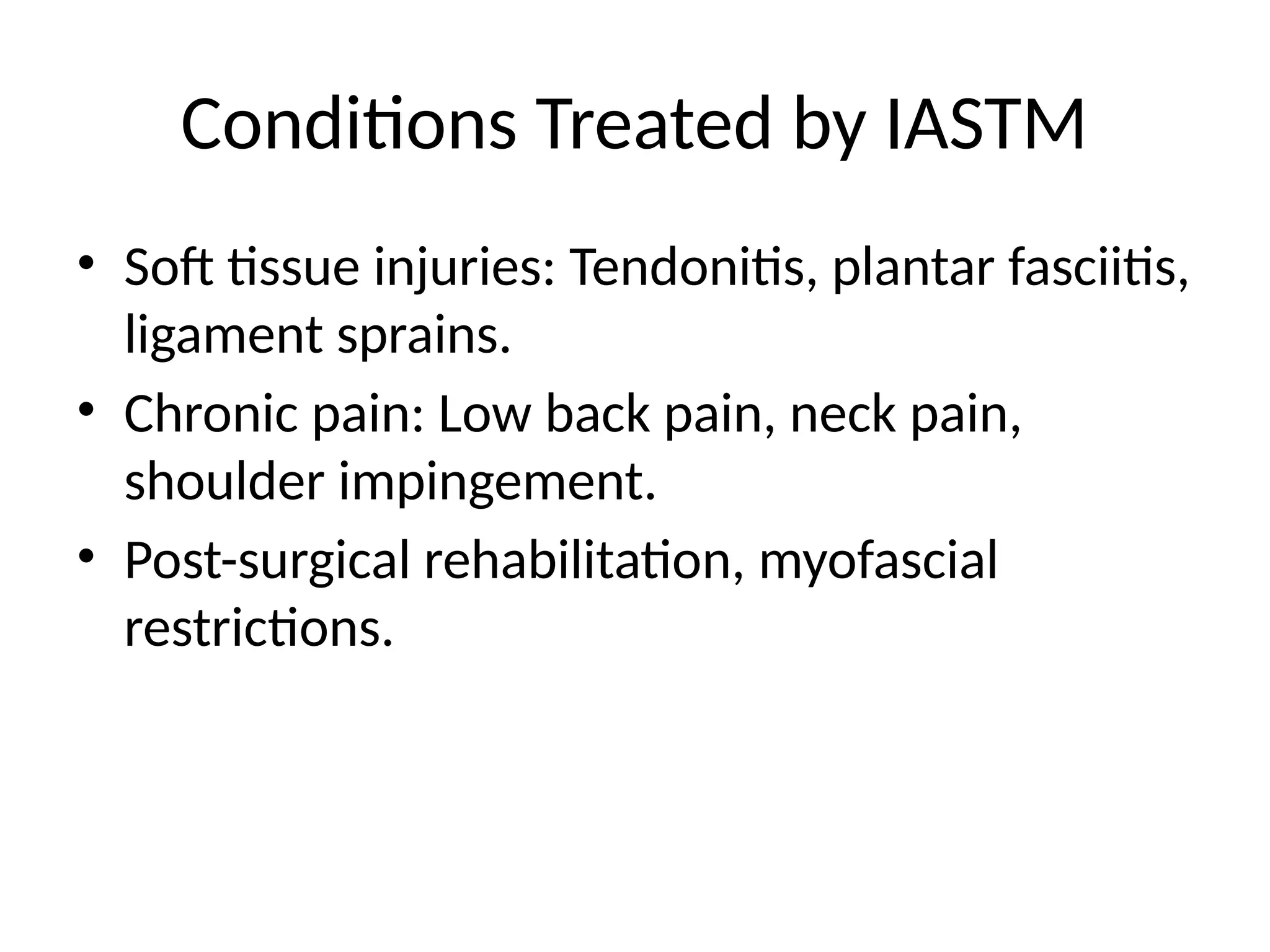 Conditions Treated by IASTM

• Soft tissue injuries: Tendonitis, plantar fasciitis, ligament sprains.
• Chronic pain: Low back pain, neck pain, shoulder impingement.
• Post-surgical rehabilitation, myofascial restrictions.